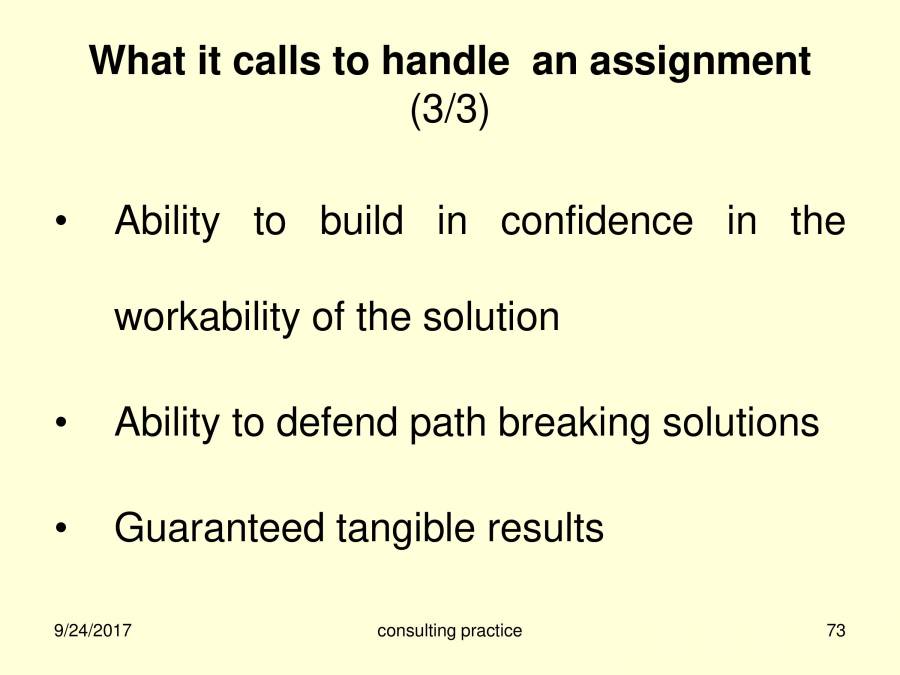 What it calls to handle an assignment (3/3)

• Ability to build in confidence in the workability of the solution

• Ability to defend path breaking solutions

• Guaranteed tangible results

9/24/2017 consulting practice 73